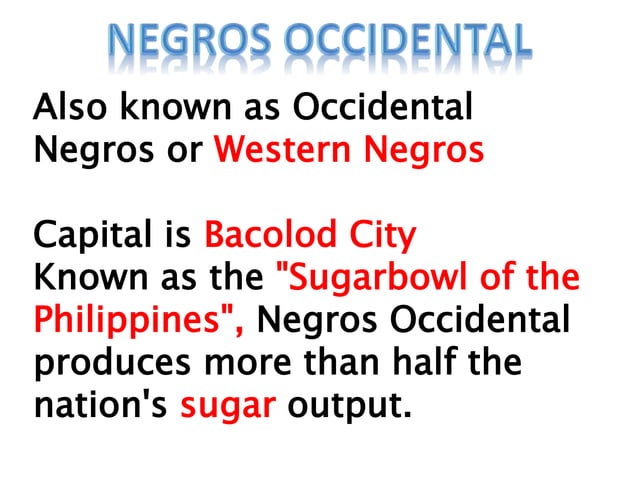 NEGROS OCCIDENTAL

Also known as Occidental Negros or Western Negros

Capital is Bacolod City
Known as the "Sugarbowl of the Philippines", Negros Occidental produces more than half the nation's sugar output.